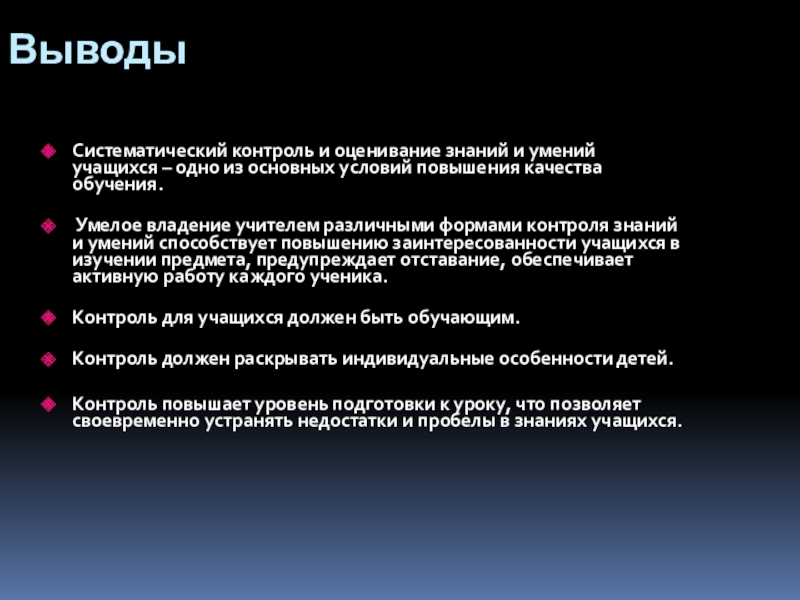 Выводы

Систематический контроль и оценивание знаний и умений учащихся – одно из основных условий повышения качества обучения.

Умелое владение учителем различными формами контроля знаний и умений способствует повышению заинтересованности учащихся в изучении предмета, предупреждает отставание, обеспечивает активную работу каждого ученика.

Контроль для учащихся должен быть обучающим.

Контроль должен раскрывать индивидуальные особенности детей.

Контроль повышает уровень подготовки к уроку, что позволяет своевременно устранять недостатки и пробелы в знаниях учащихся.